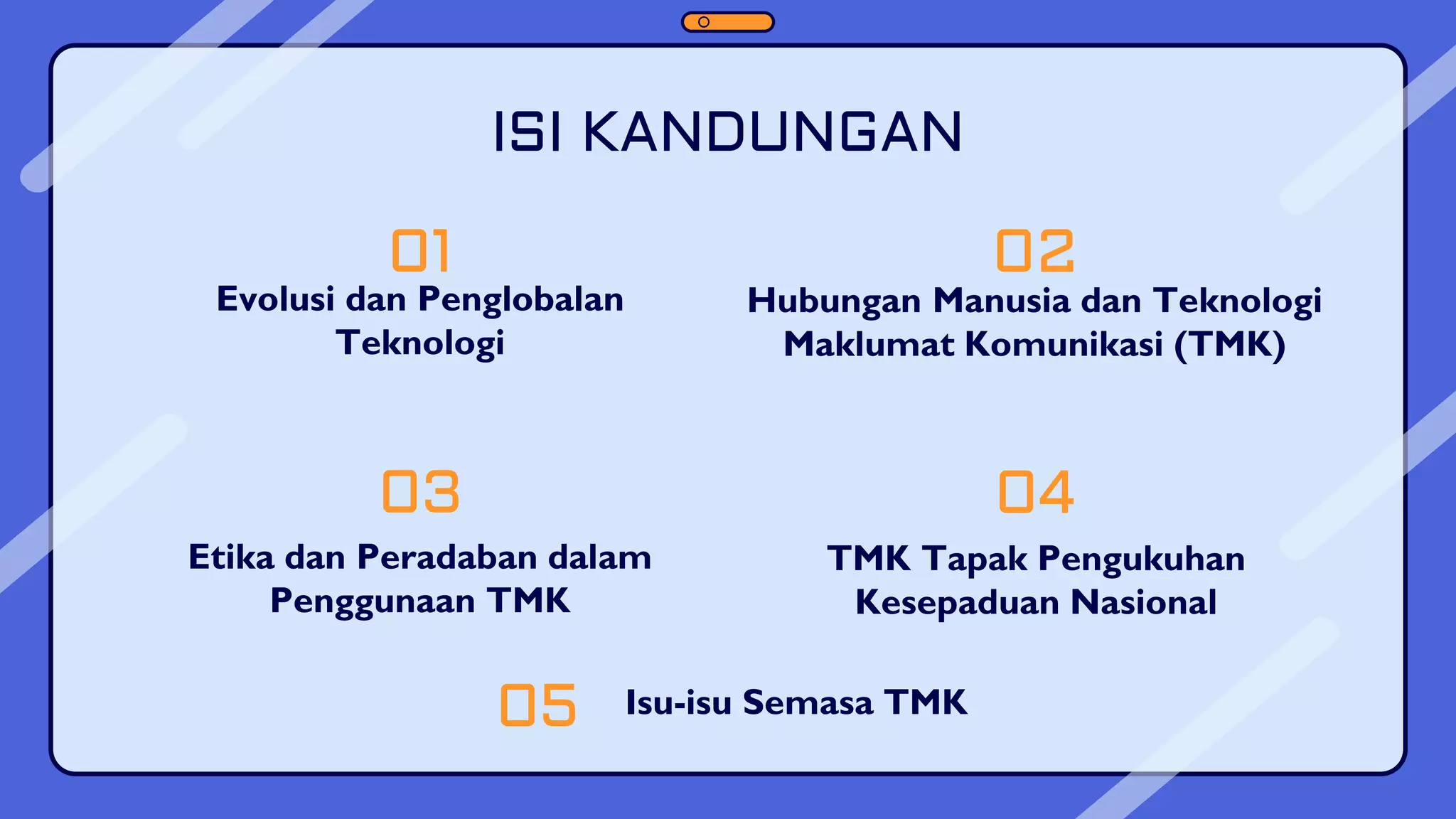 ISI KANDUNGAN

01
Evolusi dan Penglobalan Teknologi

02
Hubungan Manusia dan Teknologi Maklumat Komunikasi (TMK)

03
Etika dan Peradaban dalam Penggunaan TMK

04
TMK Tapak Pengukuhan Kesepaduan Nasional

05
Isu-isu Semasa TMK